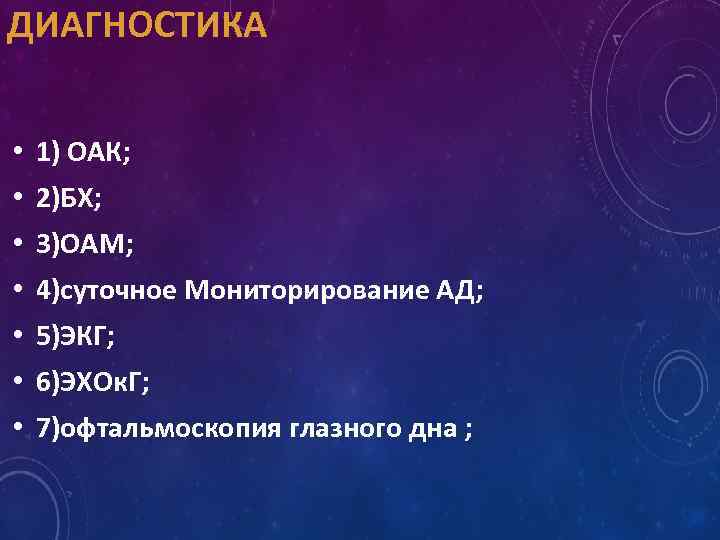 ДИАГНОСТИКА

• 1) ОАК;
• 2)БХ;
• 3)ОАМ;
• 4)суточное Мониторирование АД;
• 5)ЭКГ;
• 6)ЭХОкГ;
• 7)офтальмоскопия глазного дна ;